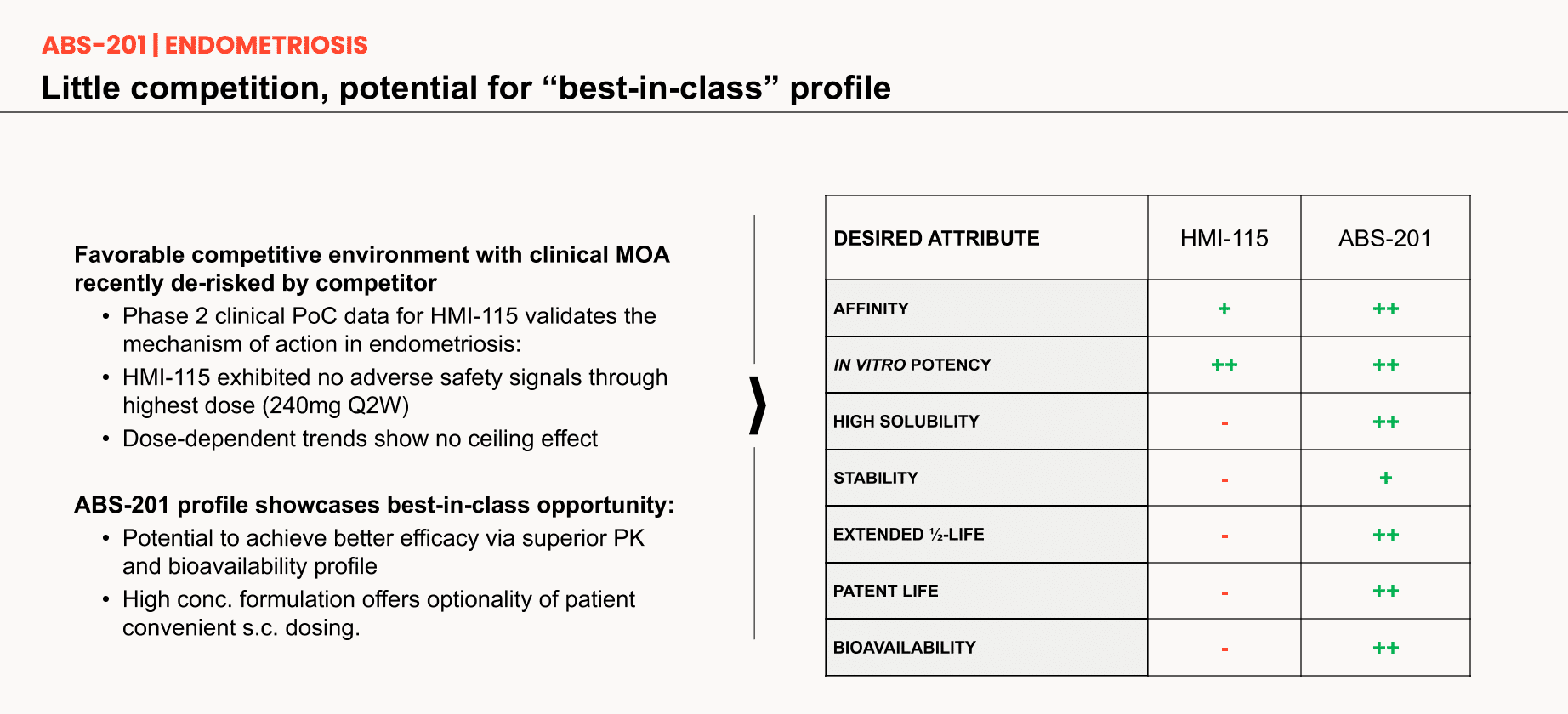 ABS-201 | ENDOMETRIOSIS

Little competition, potential for “best-in-class” profile

Favorable competitive environment with clinical MOA recently de-risked by competitor

• Phase 2 clinical PoC data for HMI-115 validates the mechanism of action in endometriosis:
• HMI-115 exhibited no adverse safety signals through highest dose (240mg Q2W)
• Dose-dependent trends show no ceiling effect

ABS-201 profile showcases best-in-class opportunity:

• Potential to achieve better efficacy via superior PK and bioavailability profile
• High conc. formulation offers optionality of patient convenient s.c. dosing.

| DESIRED ATTRIBUTE | HMI-115 | ABS-201 |
|---|---|---|
| AFFINITY | + | ++ |
| IN VITRO POTENCY | ++ | ++ |
| HIGH SOLUBILITY | - | ++ |
| STABILITY | - | + |
| EXTENDED ½-LIFE | - | ++ |
| PATENT LIFE | - | ++ |
| BIOAVAILABILITY | - | ++ |